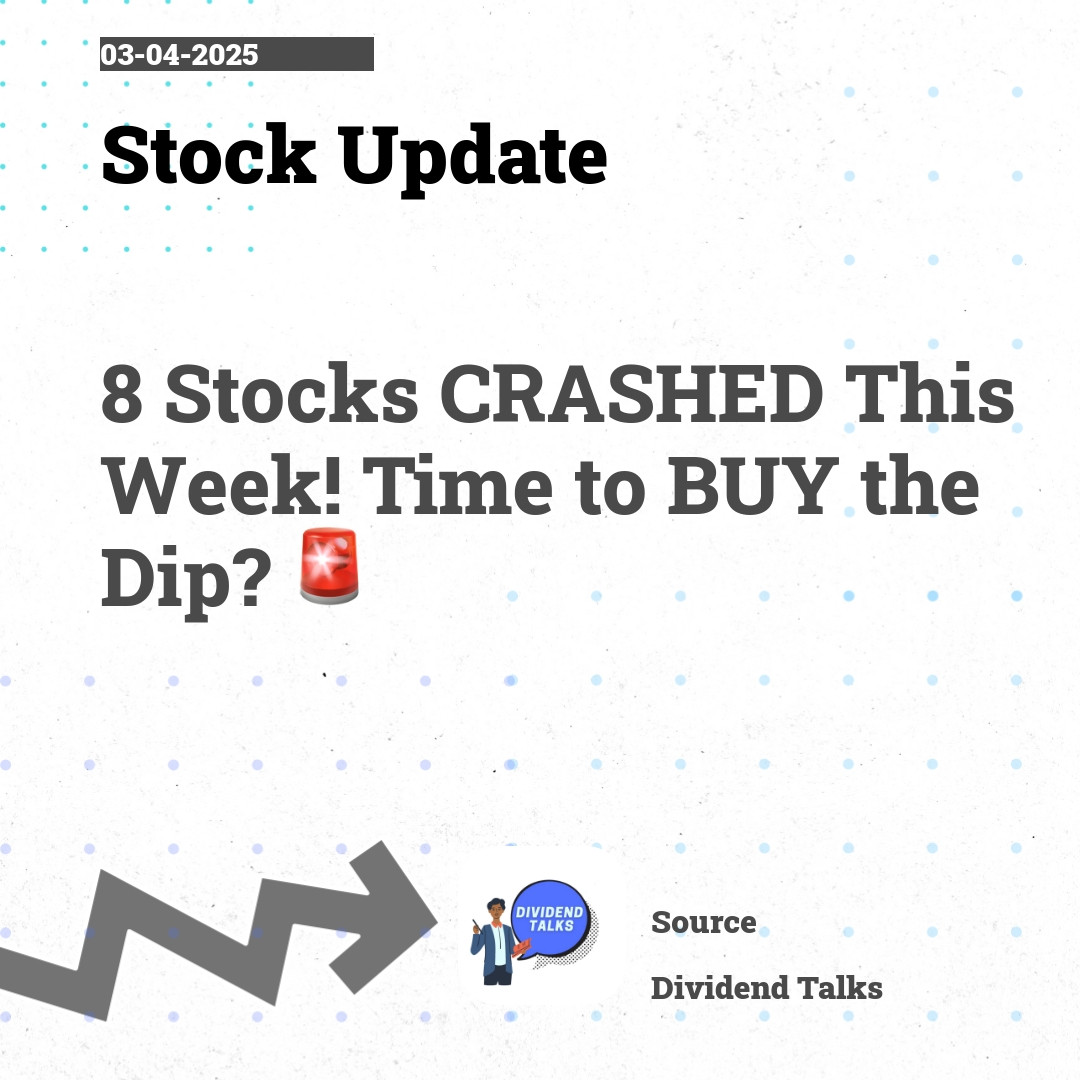 03-04-2025

Stock Update

8 Stocks CRASHED This Week! Time to BUY the Dip? 🚨

DIVIDEND TALKS

Source

Dividend Talks